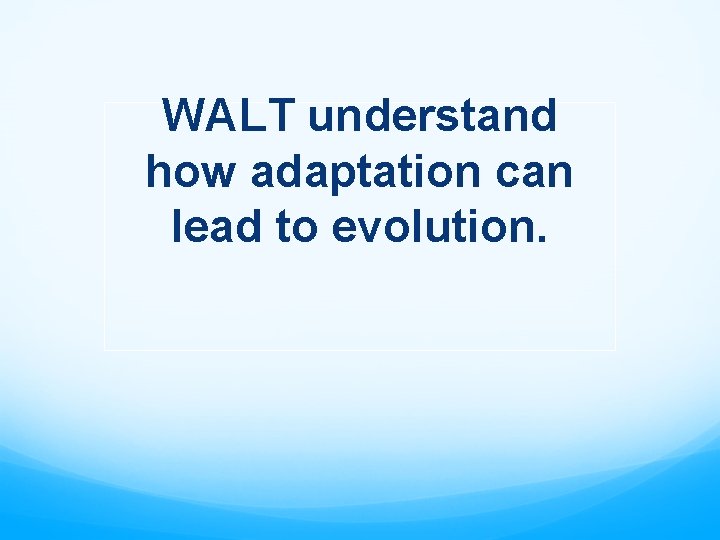 WALT understand how adaptation can lead to evolution.